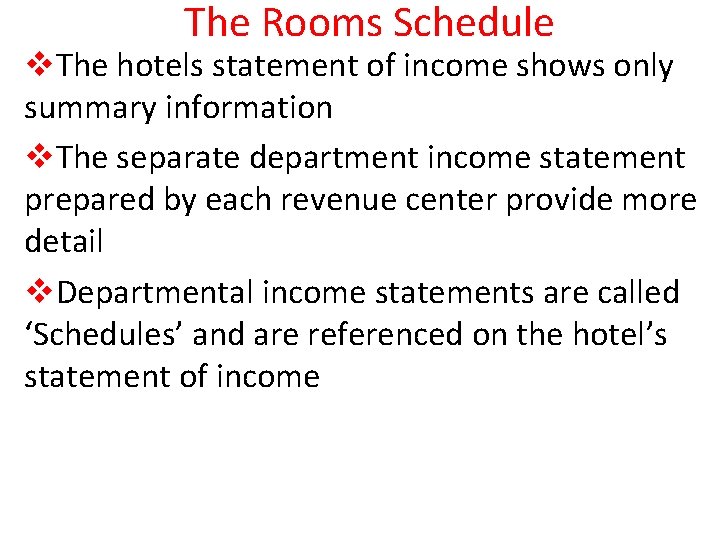 The Rooms Schedule

❖The hotels statement of income shows only summary information

❖The separate department income statement prepared by each revenue center provide more detail

❖Departmental income statements are called ‘Schedules’ and are referenced on the hotel’s statement of income